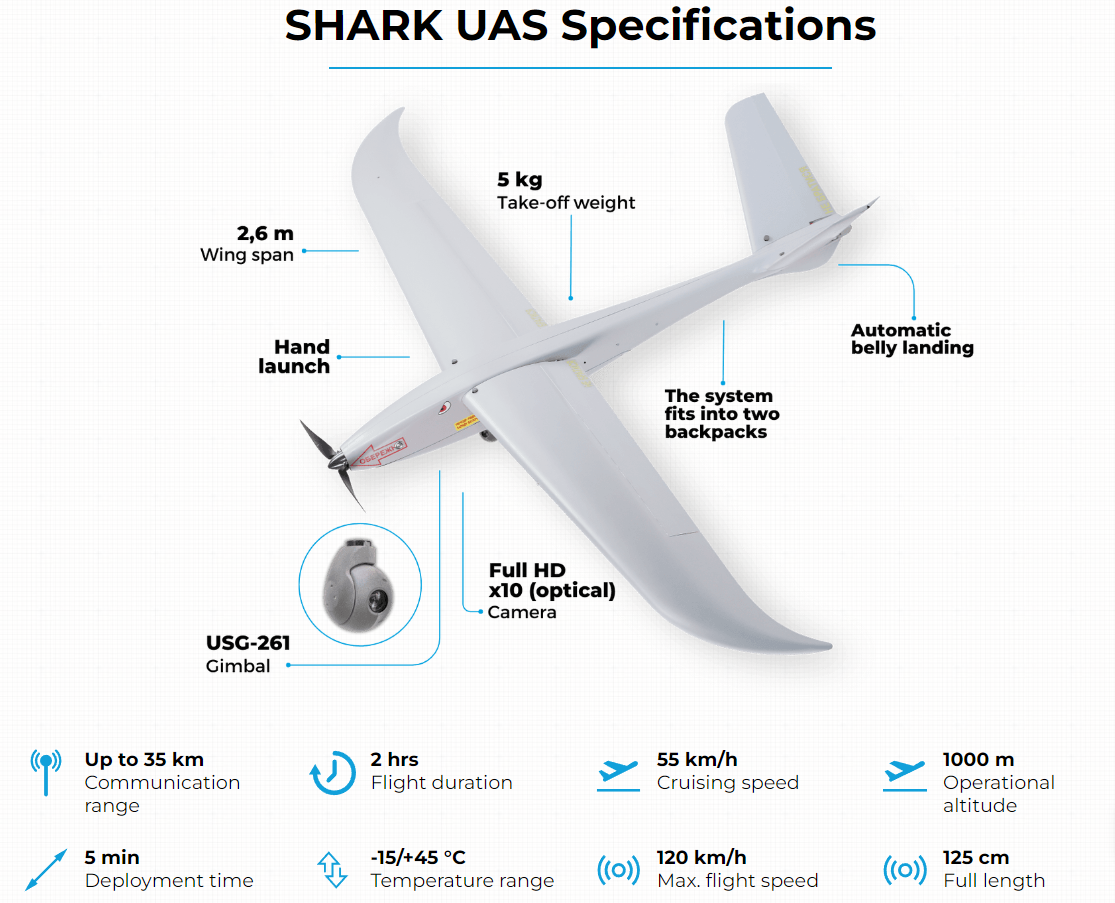 SHARK UAS Specifications

5 kg
Take-off weight

2,6 m
Wing span

Hand launch

Automatic belly landing

The system fits into two backpacks

Full HD x10 (optical)
Camera

USG-261
Gimbal

Up to 35 km
Communication range

2 hrs
Flight duration

55 km/h
Cruising speed

1000 m
Operational altitude

5 min
Deployment time

-15/+45 °C
Temperature range

120 km/h
Max. flight speed

125 cm
Full length